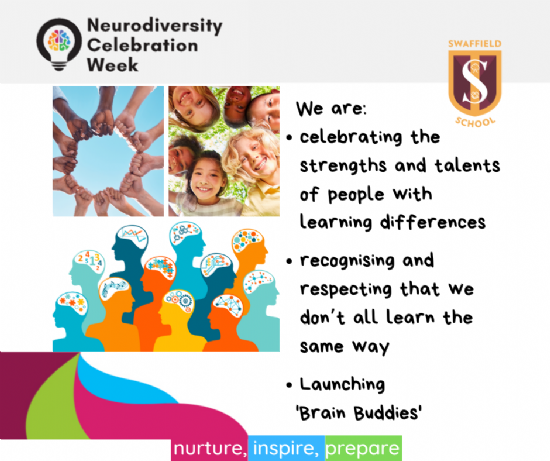 Neurodiversity Celebration Week

SWAFFIELD S SCHOOL

We are:

• celebrating the strengths and talents of people with learning differences

• recognising and respecting that we don't all learn the same way

• Launching 'Brain Buddies'

nurture, inspire, prepare